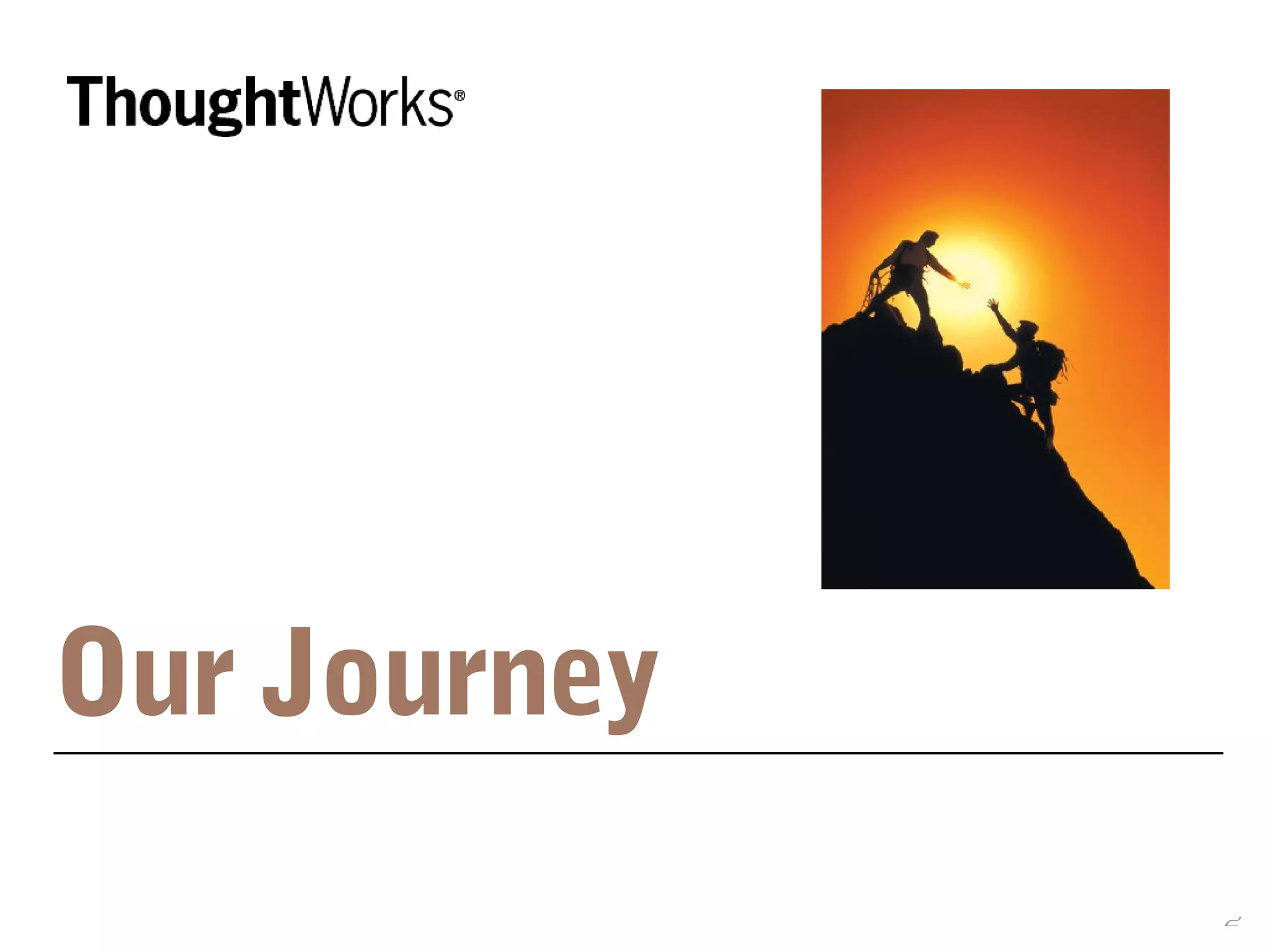 ThoughtWorks®

Our Journey

2